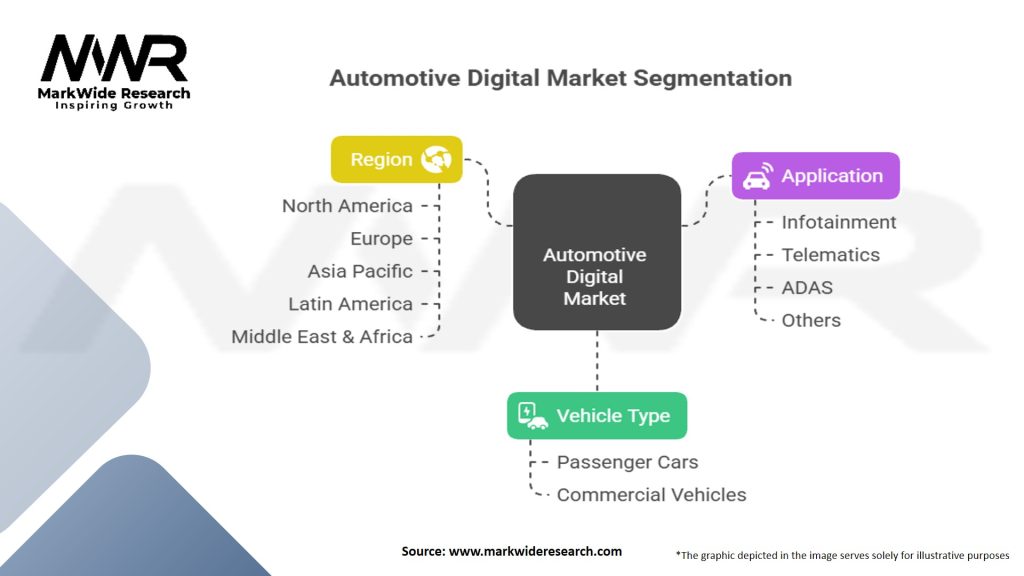 MWR
MarkWide Research
Inspiring Growth

Automotive Digital Market Segmentation

Region
North America
Europe
Asia Pacific
Latin America
Middle East & Africa

Automotive Digital Market

Application
Infotainment
Telematics
ADAS
Others

Vehicle Type
Passenger Cars
Commercial Vehicles

Source: www.markwideresearch.com

*The graphic depicted in the image serves solely for illustrative purposes